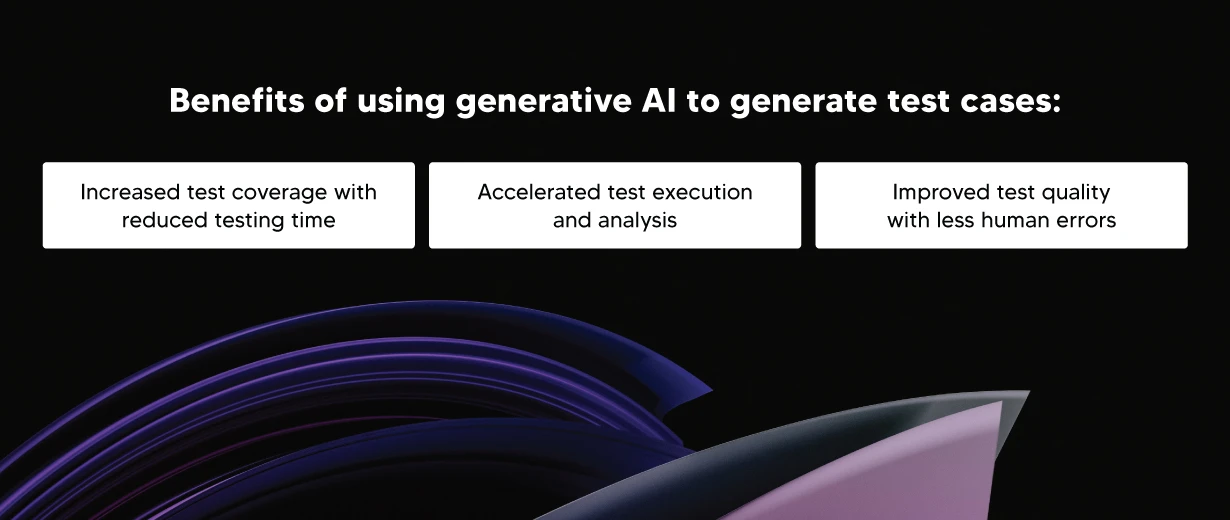 Benefits of using generative AI to generate test cases:

Increased test coverage with reduced testing time

Accelerated test execution and analysis

Improved test quality with less human errors